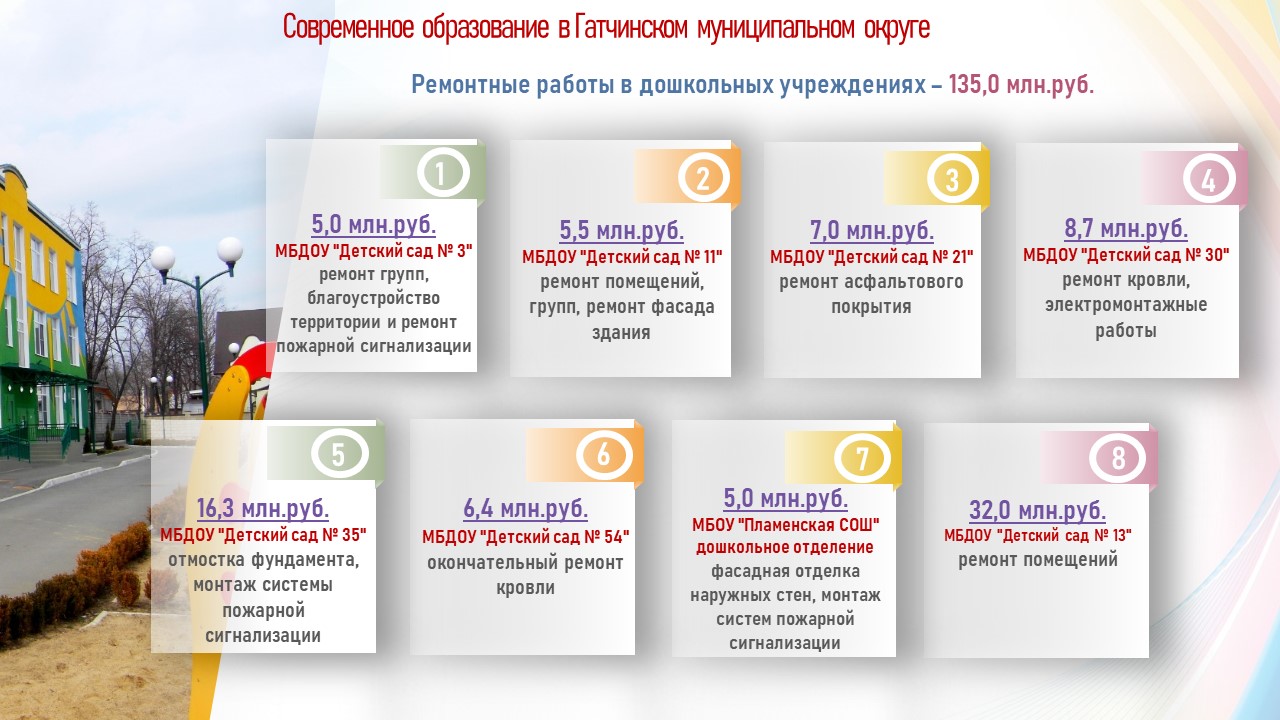 Современное образование в Гатчинском муниципальном округе

Ремонтные работы в дошкольных учреждениях – 135,0 млн.руб.

1

5,0 млн.руб.
МБДОУ "Детский сад № 3"
ремонт групп, благоустройство территории и ремонт пожарной сигнализации

2

5,5 млн.руб.
МБДОУ "Детский сад № 11"
ремонт помещений, групп, ремонт фасада здания

3

7,0 млн.руб.
МБДОУ "Детский сад № 21"
ремонт асфальтового покрытия

4

8,7 млн.руб.
МБДОУ "Детский сад № 30"
ремонт кровли, электромонтажные работы

5

16,3 млн.руб.
МБДОУ "Детский сад № 35"
отмостка фундамента, монтаж системы пожарной сигнализации

6

6,4 млн.руб.
МБДОУ "Детский сад № 54"
окончательный ремонт кровли

7

5,0 млн.руб.
МБОУ "Пламенская СОШ" дошкольное отделение
фасадная отделка наружных стен, монтаж систем пожарной сигнализации

8

32,0 млн.руб.
МБДОУ "Детский сад № 13"
ремонт помещений